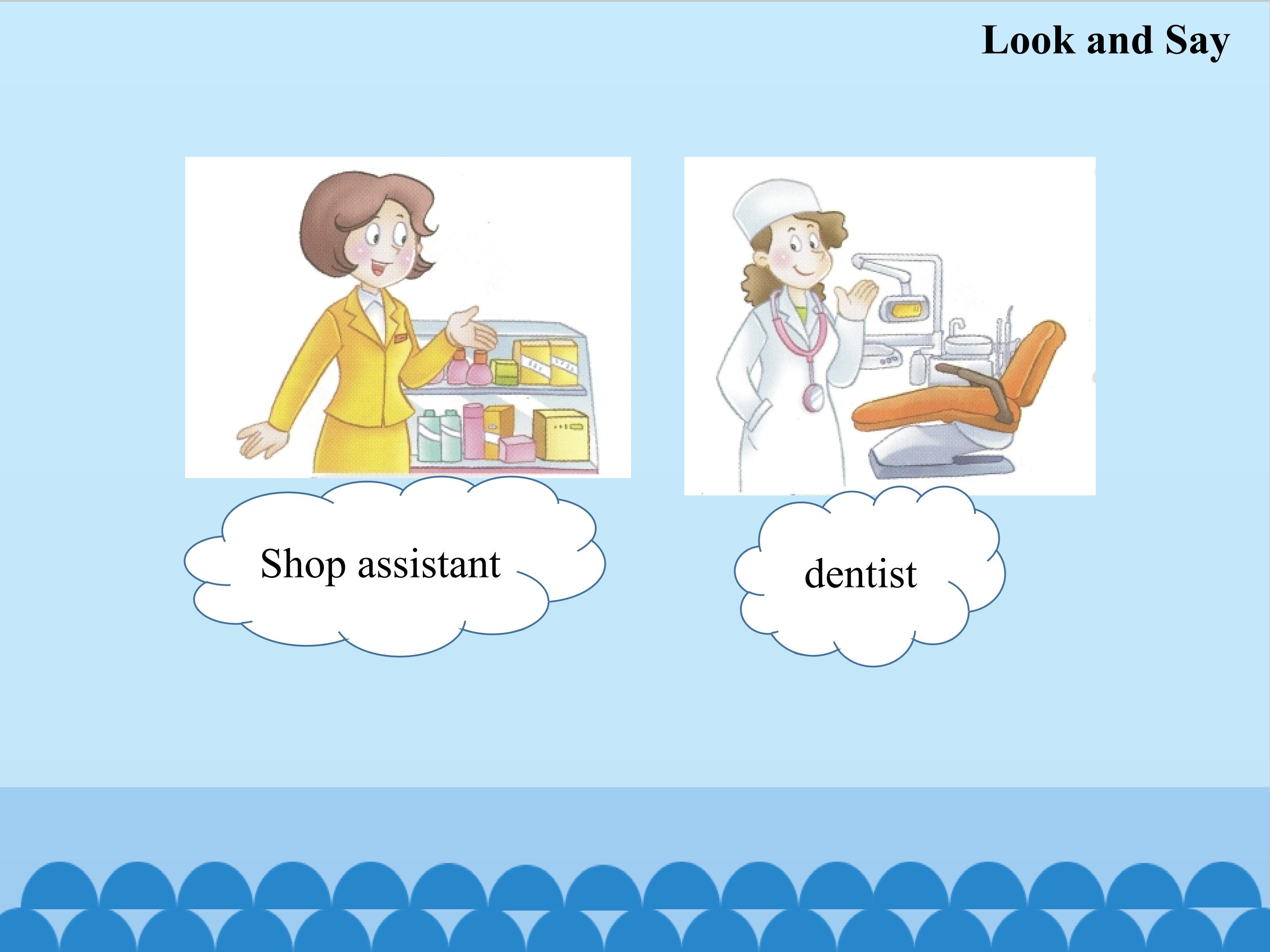 Look and Say

Shop assistant

dentist